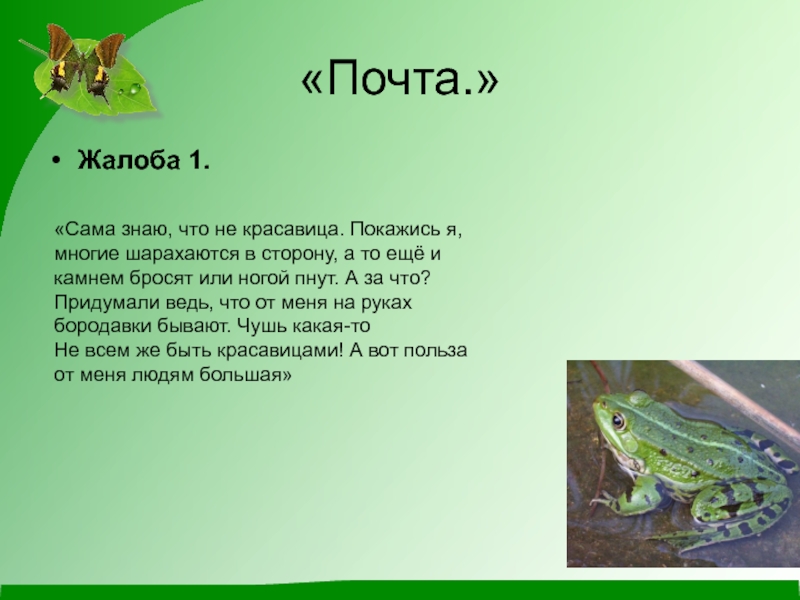 «Почта.»

• Жалоба 1.

«Сама знаю, что не красавица. Покажись я, многие шарахаются в сторону, а то ещё и камнем бросят или ногой пнут. А за что? Придумали ведь, что от меня на руках бородавки бывают. Чушь какая-то
Не всем же быть красавицами! А вот польза от меня людям большая»